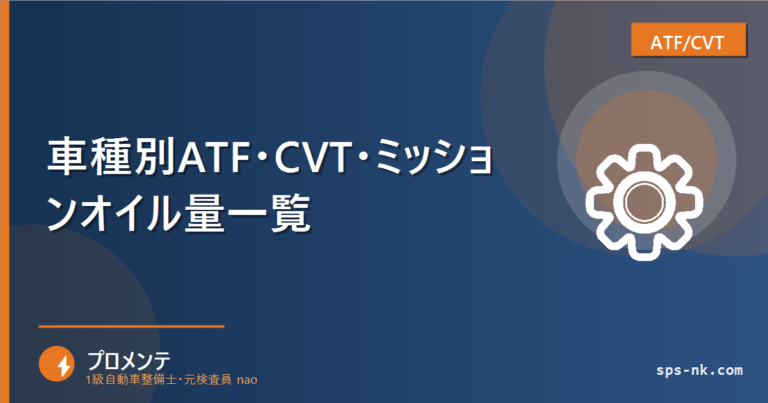 ATF/CVT

車種別ATF・CVT・ミッションオイル量一覧

プロメンテ
1級自動車整備士・元検査員 nao

sps-nk.com